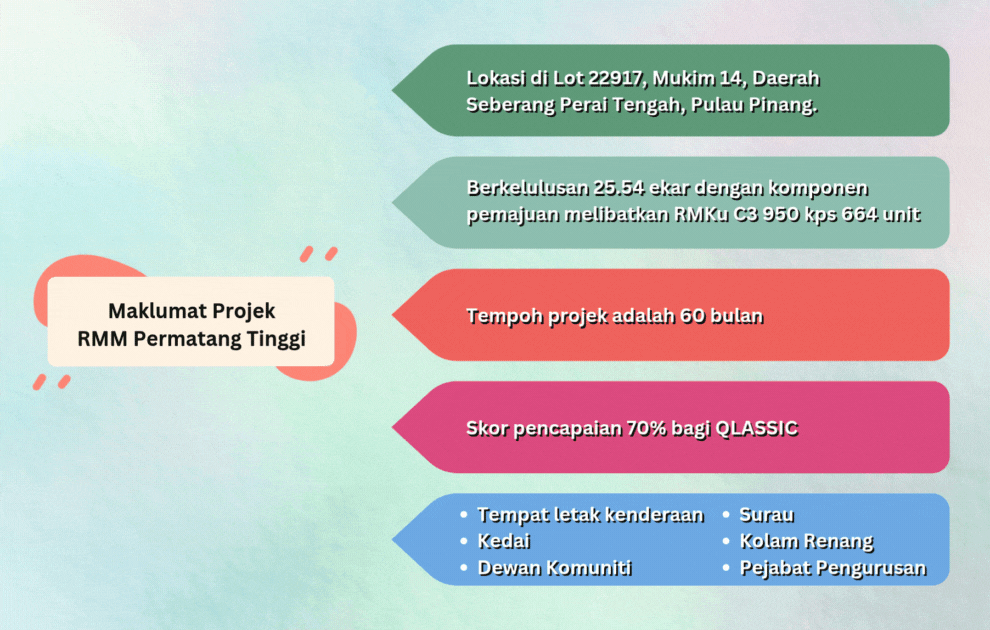 Maklumat Projek
RMM Permatang Tinggi

Lokasi di Lot 22917, Mukim 14, Daerah Seberang Perai Tengah, Pulau Pinang.

Berkelulusan 25.54 ekar dengan komponen pemajuan melibatkan RMKu C3 950 kps 664 unit

Tempoh projek adalah 60 bulan

Skor pencapaian 70% bagi QLASSIC

• Tempat letak kenderaan
• Kedai
• Dewan Komuniti

• Surau
• Kolam Renang
• Pejabat Pengurusan